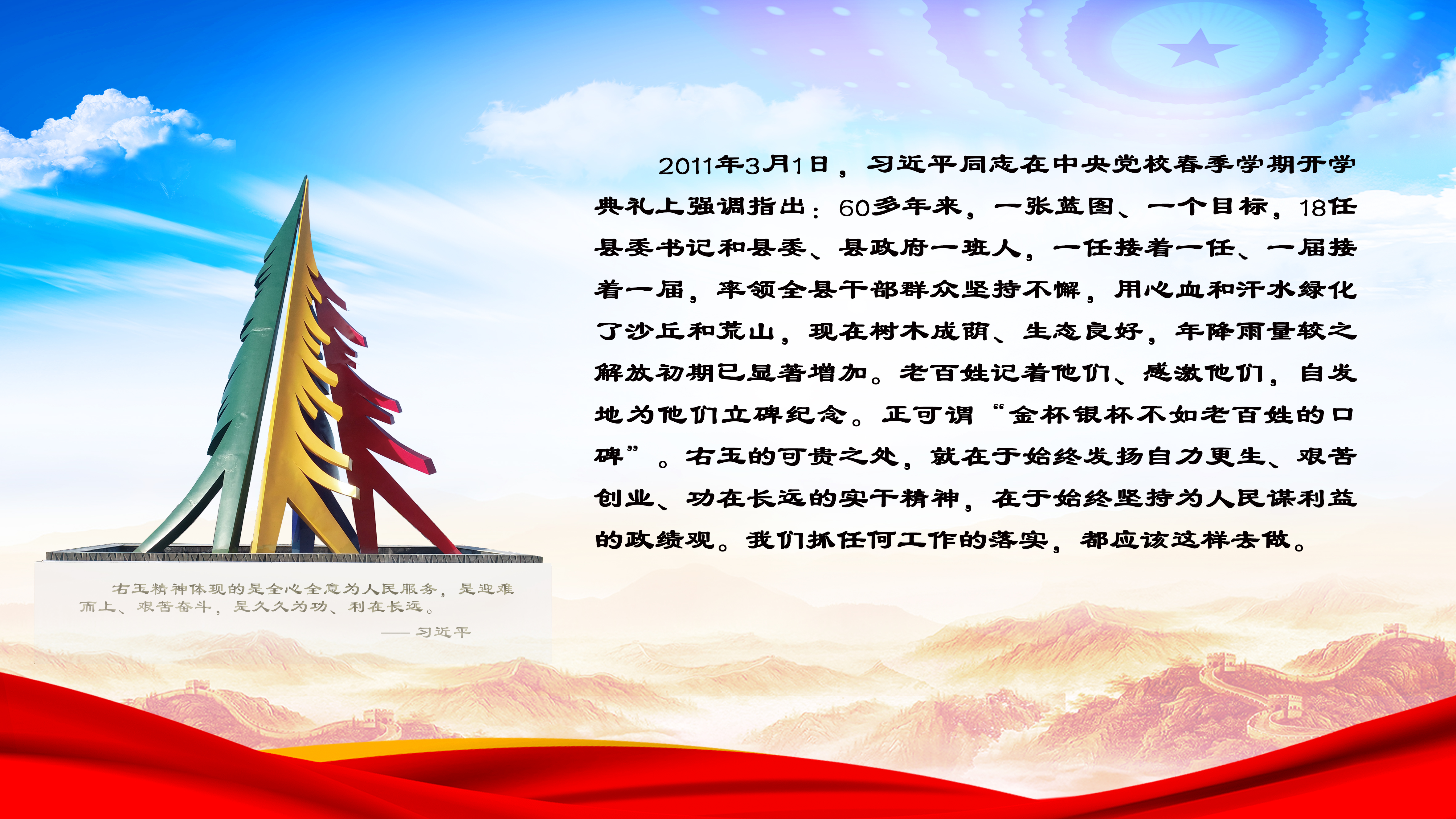 2011年3月1日，习近平同志在中央党校春季学期开学典礼上强调指出：60多年来，一张蓝图、一个目标，18任县委书记和县委、县政府一班人，一任接着一任、一届接着一届，率领全县干部群众坚持不懈，用心血和汗水绿化了沙丘和荒山，现在树木成荫、生态良好，年降雨量较之解放初期已显著增加。老百姓记着他们、感激他们，自发地为他们立碑纪念。正可谓“金杯银杯不如老百姓的口碑”。右玉的可贵之处，就在于始终发扬自力更生、艰苦创业、功在长远的实干精神，在于始终坚持为人民谋利益的政绩观。我们抓任何工作的落实，都应该这样去做。

右玉精神体现的是全心全意为人民服务，是迎难而上、艰苦奋斗，是久久为功、利在长远。

—— 习近平